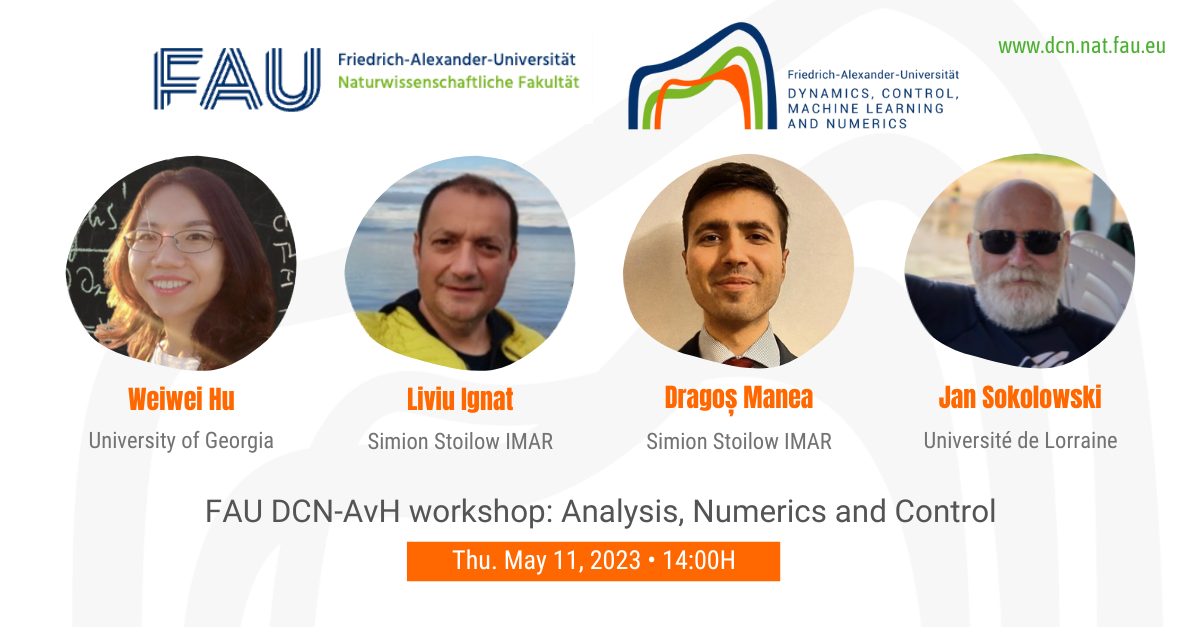 FAU Friedrich-Alexander-Universität Naturwissenschaftliche Fakultät

Friedrich-Alexander-Universität DYNAMICS, CONTROL, MACHINE LEARNING AND NUMERICS

www.dcn.nat.fau.eu

Weiwei Hu
University of Georgia

Liviu Ignat
Simion Stoilow IMAR

Dragoș Manea
Simion Stoilow IMAR

Jan Sokolowski
Université de Lorraine

FAU DCN-AvH workshop: Analysis, Numerics and Control

Thu. May 11, 2023 • 14:00H